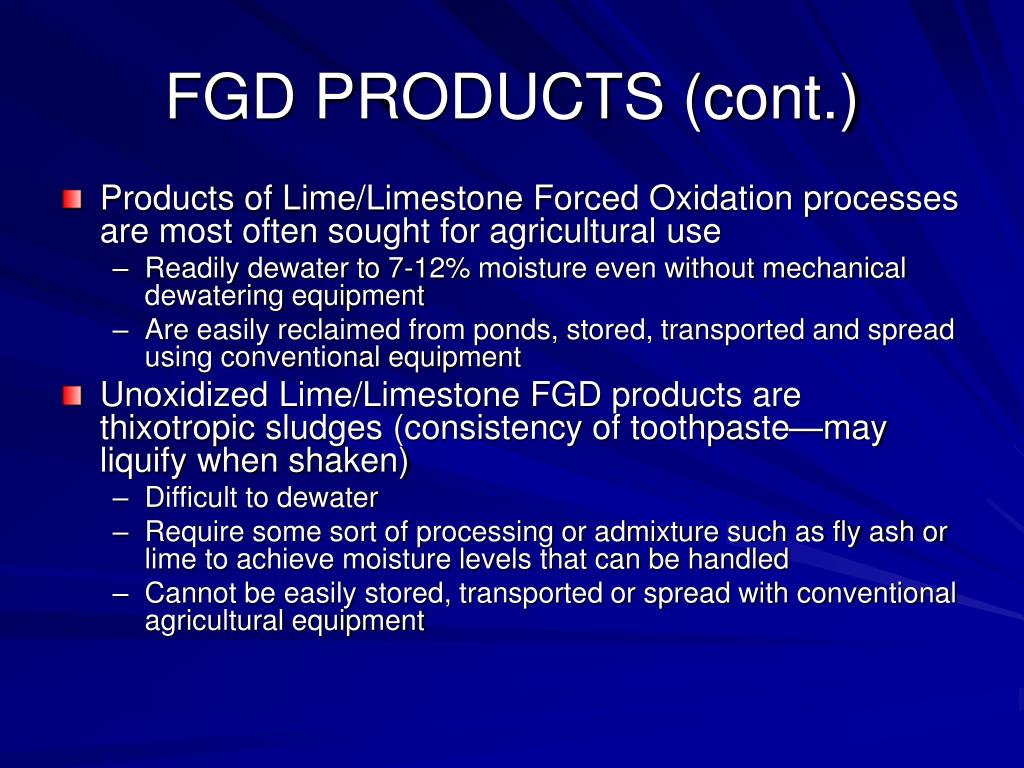 FGD PRODUCTS (cont.)

Products of Lime/Limestone Forced Oxidation processes are most often sought for agricultural use

– Readily dewater to 7-12% moisture even without mechanical dewatering equipment

– Are easily reclaimed from ponds, stored, transported and spread using conventional equipment

Unoxidized Lime/Limestone FGD products are thixotropic sludges (consistency of toothpaste—may liquify when shaken)

– Difficult to dewater

– Require some sort of processing or admixture such as fly ash or lime to achieve moisture levels that can be handled

– Cannot be easily stored, transported or spread with conventional agricultural equipment